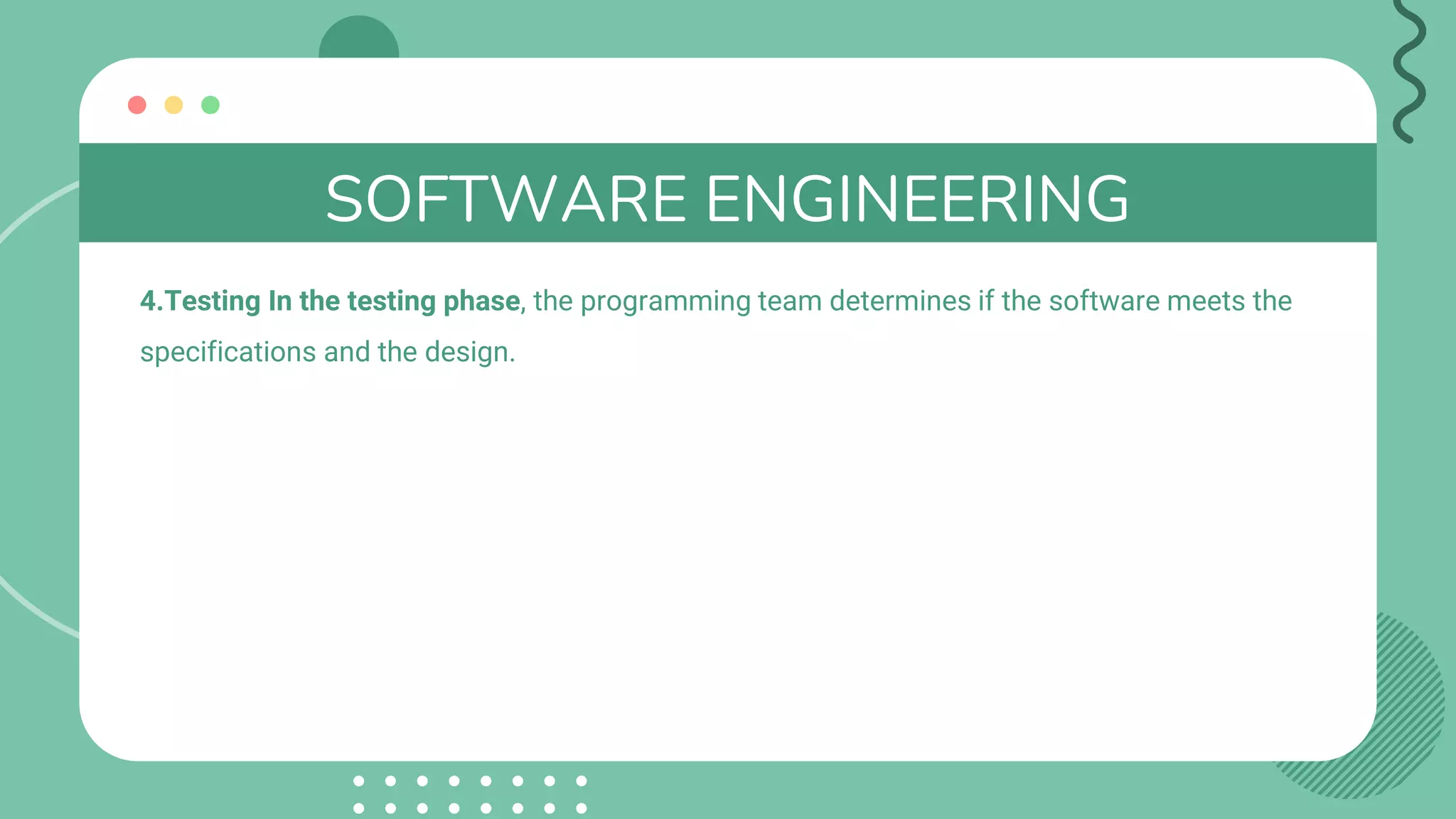 SOFTWARE ENGINEERING

4.Testing In the testing phase, the programming team determines if the software meets the specifications and the design.